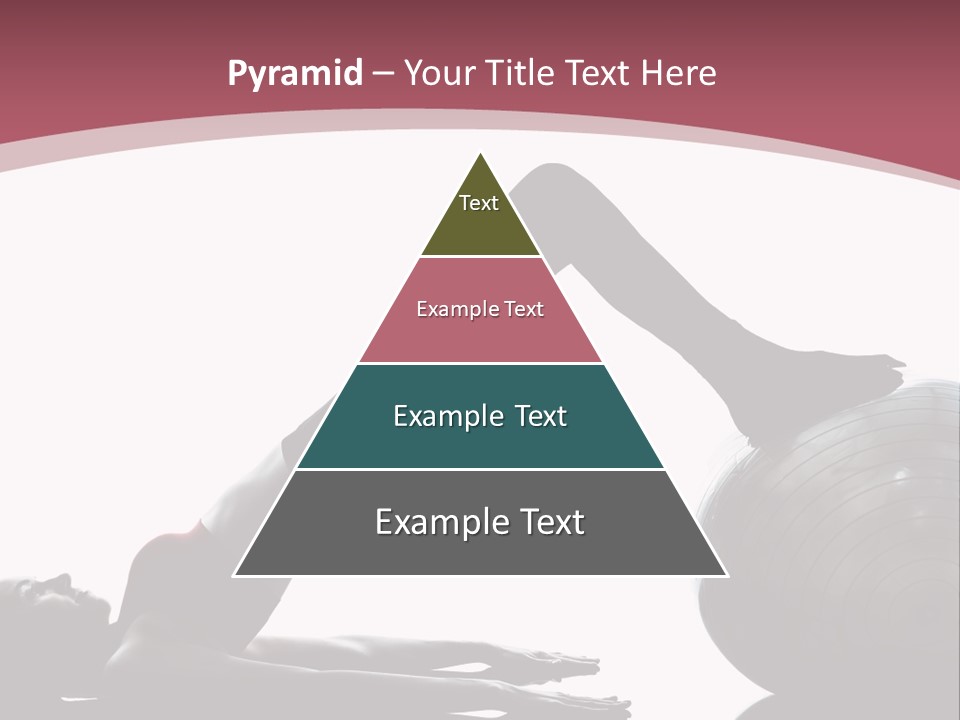 Pyramid – Your Title Text Here

Text

Example Text

Example Text

Example Text